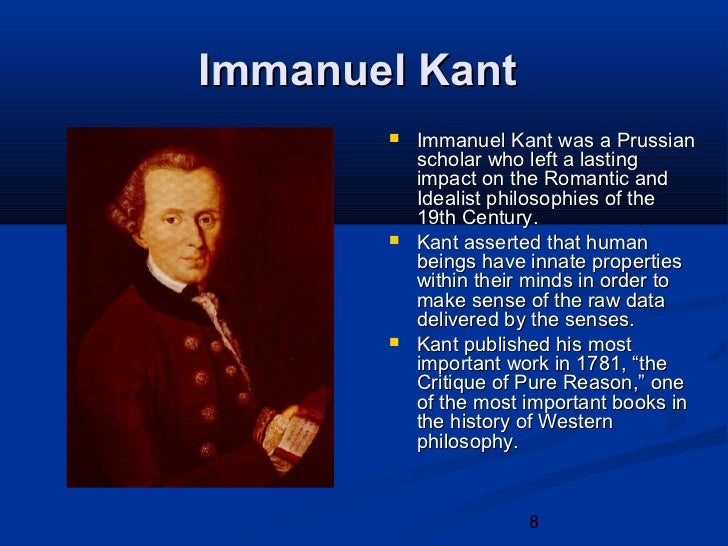 Immanuel Kant

- Immanuel Kant was a Prussian scholar who left a lasting impact on the Romantic and Idealist philosophies of the 19th Century.
- Kant asserted that human beings have innate properties within their minds in order to make sense of the raw data delivered by the senses.
- Kant published his most important work in 1781, “the Critique of Pure Reason,” one of the most important books in the history of Western philosophy.

8